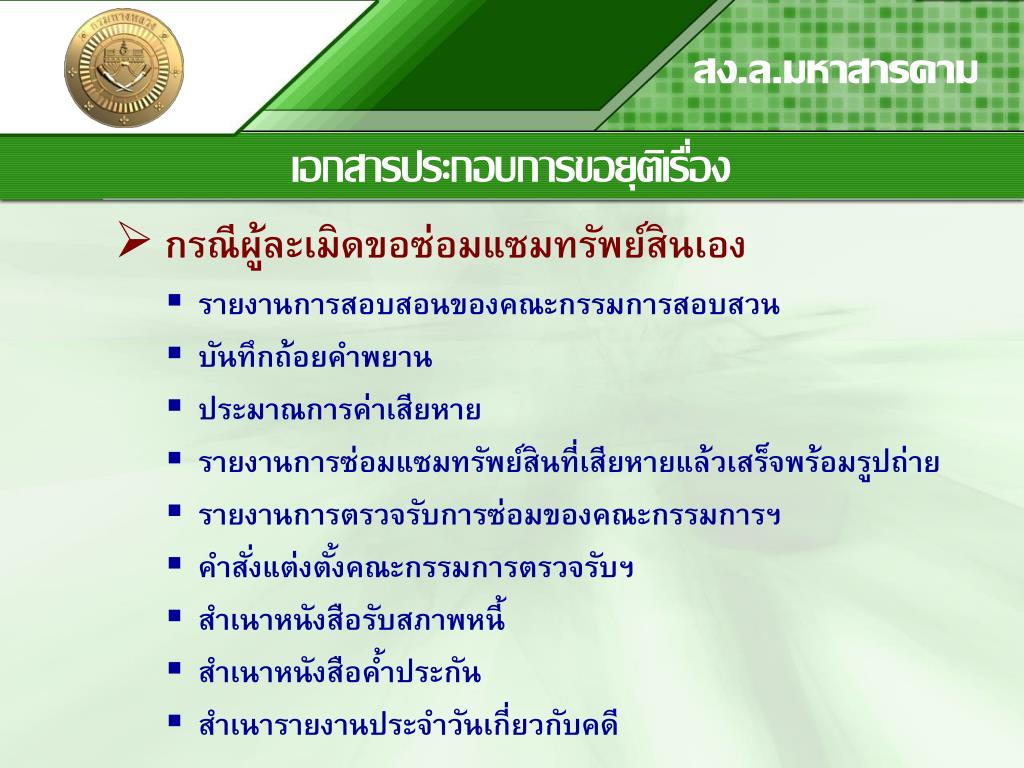 สง.ล.มหาสารคาม

เอกสารประกอบการขอยุติเรื่อง

➢ กรณีผู้ละเมิดขอซ่อมแซมทรัพย์สินเอง

▪ รายงานการสอบสอนของคณะกรรมการสอบสวน
▪ บันทึกถ้อยคำพยาน
▪ ประมาณการค่าเสียหาย
▪ รายงานการซ่อมแซมทรัพย์สินที่เสียหายแล้วเสร็จพร้อมรูปถ่าย
▪ รายงานการตรวจรับการซ่อมของคณะกรรมการฯ
▪ คำสั่งแต่งตั้งคณะกรรมการตรวจรับฯ
▪ สำเนาหนังสือรับสภาพหนี้
▪ สำเนาหนังสือค้ำประกัน
▪ สำเนารายงานประจำวันเกี่ยวกับคดี